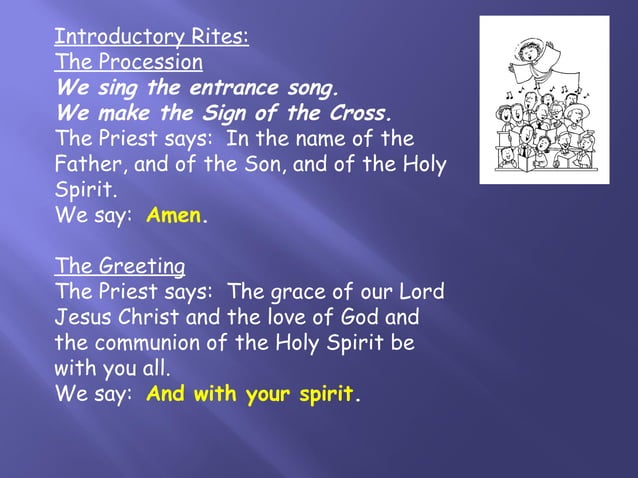 Introductory Rites:
The Procession
We sing the entrance song.
We make the Sign of the Cross.
The Priest says: In the name of the Father, and of the Son, and of the Holy Spirit.
We say: Amen.

The Greeting
The Priest says: The grace of our Lord Jesus Christ and the love of God and the communion of the Holy Spirit be with you all.
We say: And with your spirit.